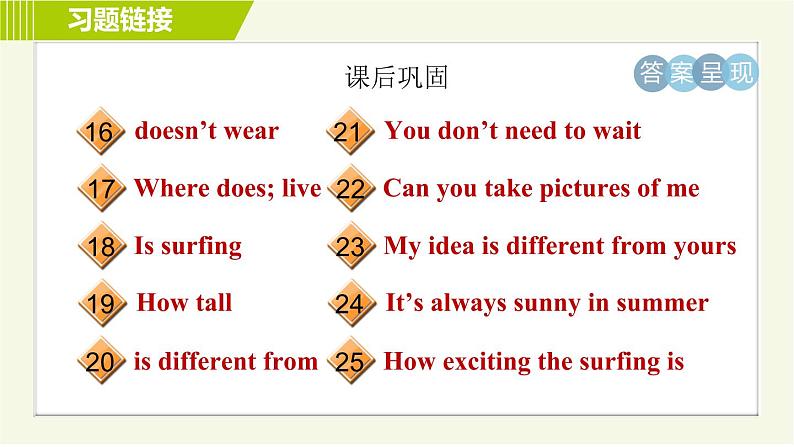 习题链接

课后巩固

答案呈现

16 doesn't wear

17 Where does; live

18 Is surfing

19 How tall

20 is different from

21 You don't need to wait

22 Can you take pictures of me

23 My idea is different from yours

24 It's always sunny in summer

25 How exciting the surfing is